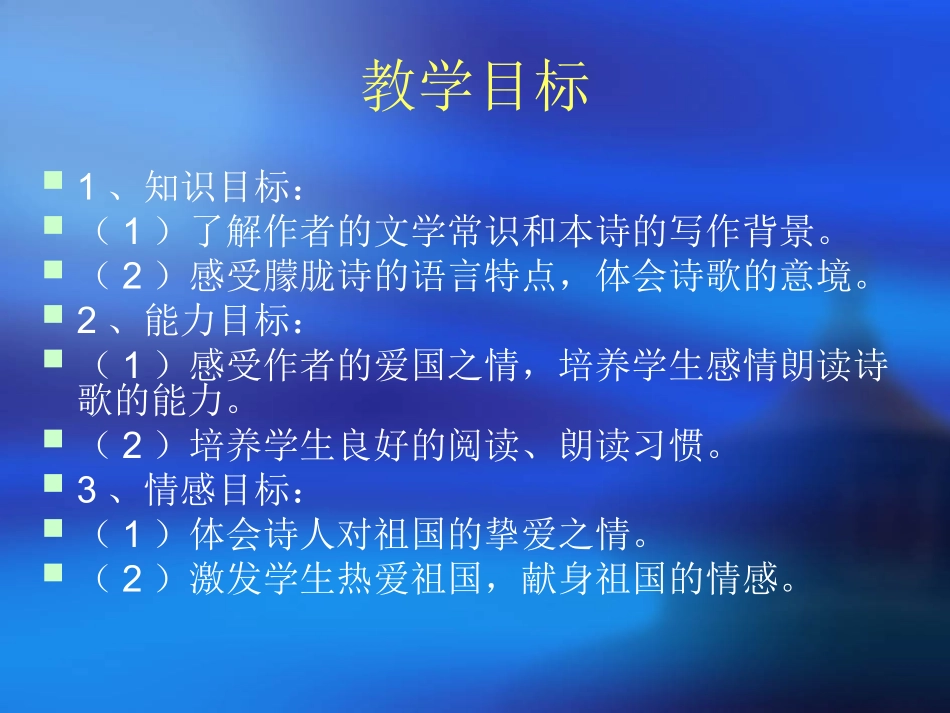 教学目标

1、知识目标：

（1）了解作者的文学常识和本诗的写作背景。

（2）感受朦胧诗的语言特点，体会诗歌的意境。

2、能力目标：

（1）感受作者的爱国之情，培养学生感情朗读诗歌的能力。

（2）培养学生良好的阅读、朗读习惯。

3、情感目标：

（1）体会诗人对祖国的挚爱之情。

（2）激发学生热爱祖国，献身祖国的情感。